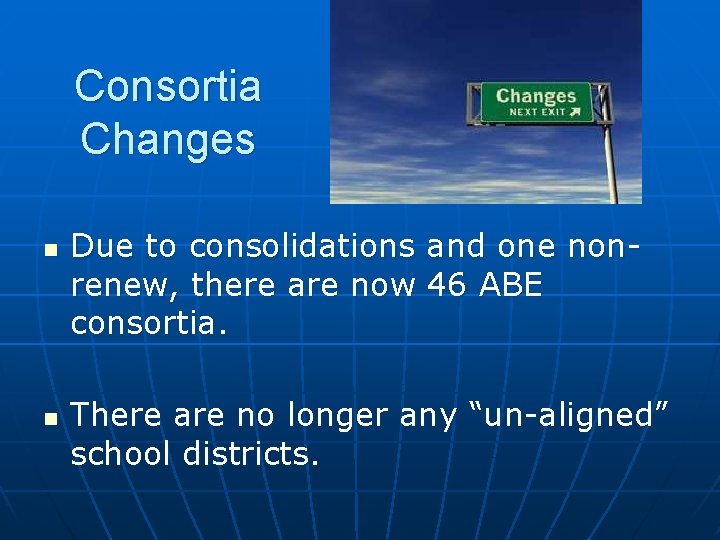 Consortia Changes

Changes
NEXT EXIT

- Due to consolidations and one non-renew, there are now 46 ABE consortia.

- There are no longer any “un-aligned” school districts.